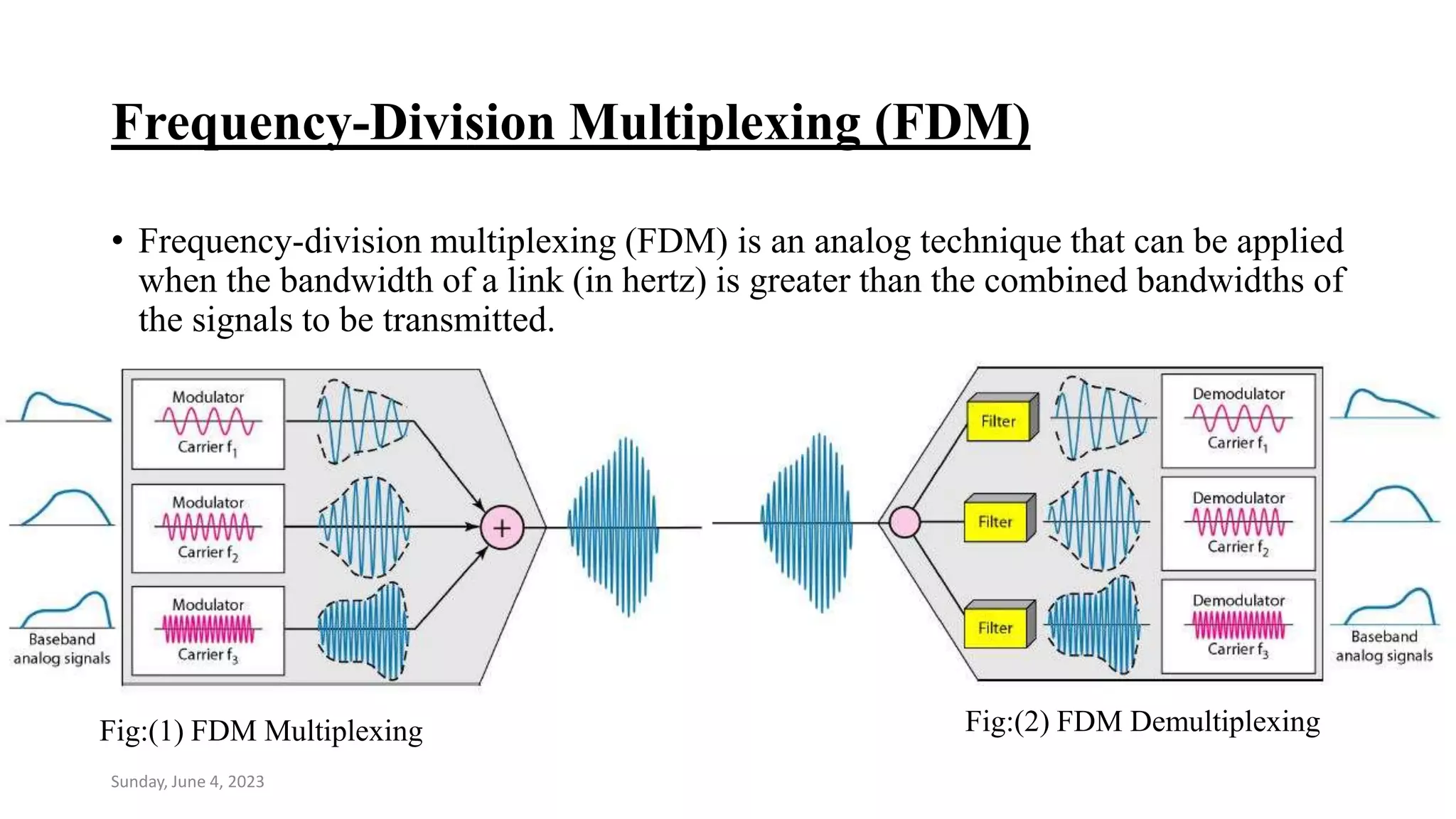 Frequency-Division Multiplexing (FDM)

• Frequency-division multiplexing (FDM) is an analog technique that can be applied when the bandwidth of a link (in hertz) is greater than the combined bandwidths of the signals to be transmitted.

Modulator
Carrier $f_1$
Modulator
Carrier $f_2$
Modulator
Carrier $f_3$
Baseband analog signals
+

Filter
Filter
Filter
Demodulator
Carrier $f_1$
Demodulator
Carrier $f_2$
Demodulator
Carrier $f_3$
Baseband analog signals

Fig:(1) FDM Multiplexing

Fig:(2) FDM Demultiplexing

Sunday, June 4, 2023